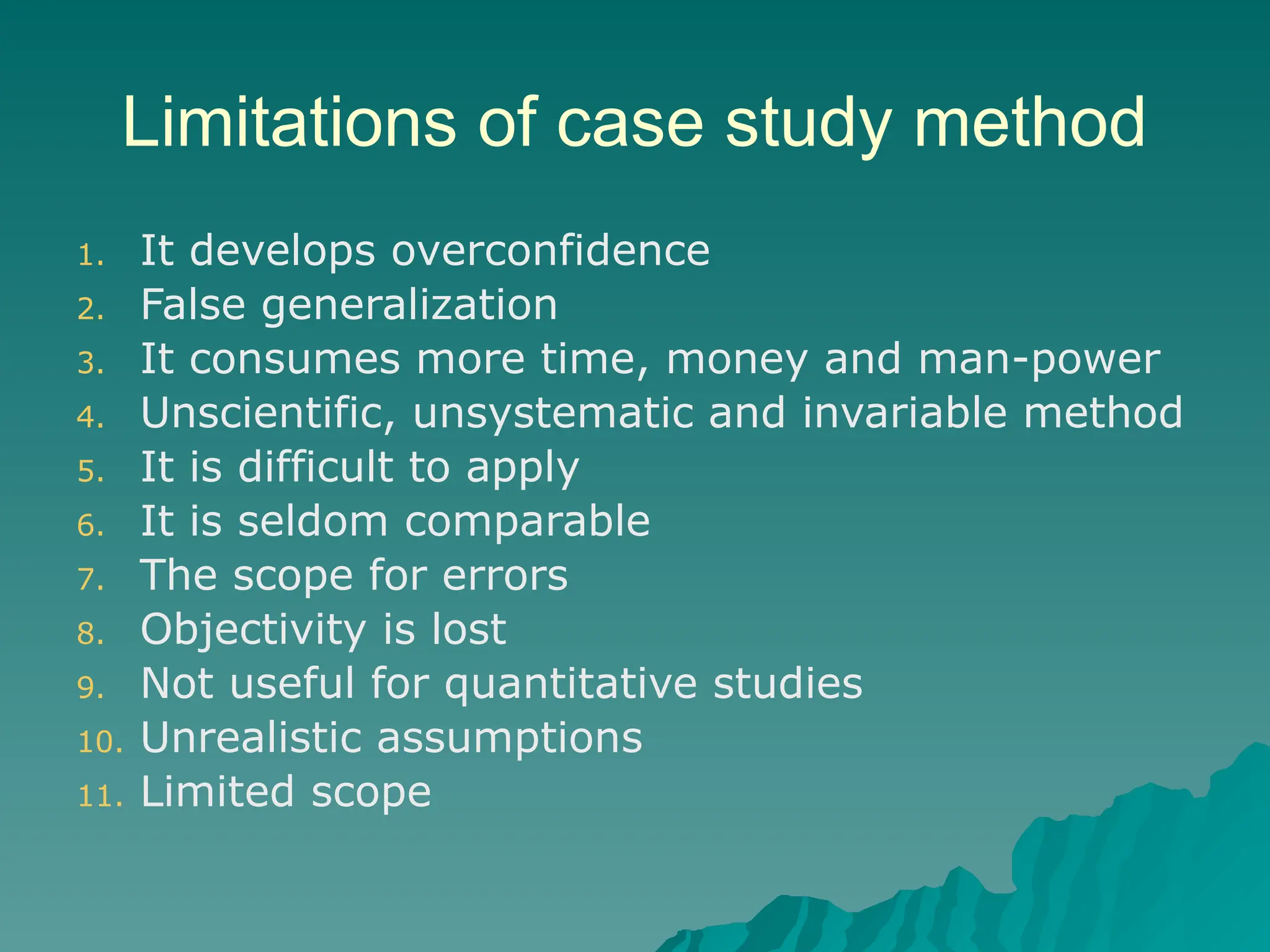 Limitations of case study method

1. It develops overconfidence
2. False generalization
3. It consumes more time, money and man-power
4. Unscientific, unsystematic and invariable method
5. It is difficult to apply
6. It is seldom comparable
7. The scope for errors
8. Objectivity is lost
9. Not useful for quantitative studies
10. Unrealistic assumptions
11. Limited scope